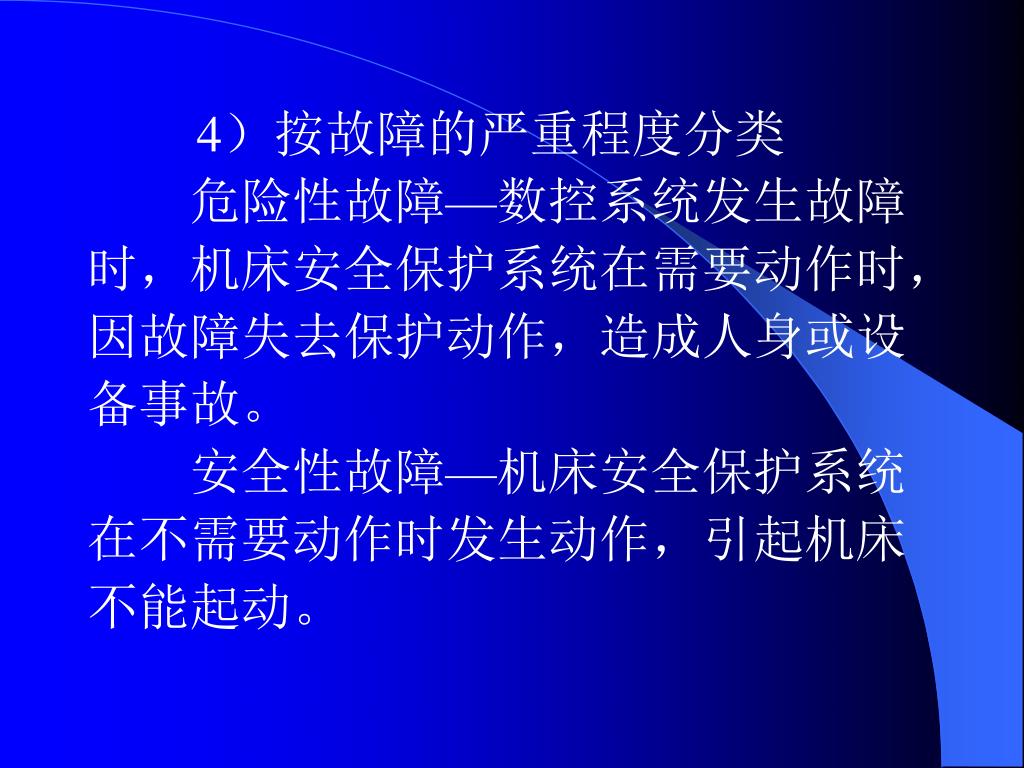 4）按故障的严重程度分类

危险性故障—数控系统发生故障时，机床安全保护系统在需要动作时，因故障失去保护动作，造成人身或设备事故。

安全性故障—机床安全保护系统在不需要动作时发生动作，引起机床不能起动。